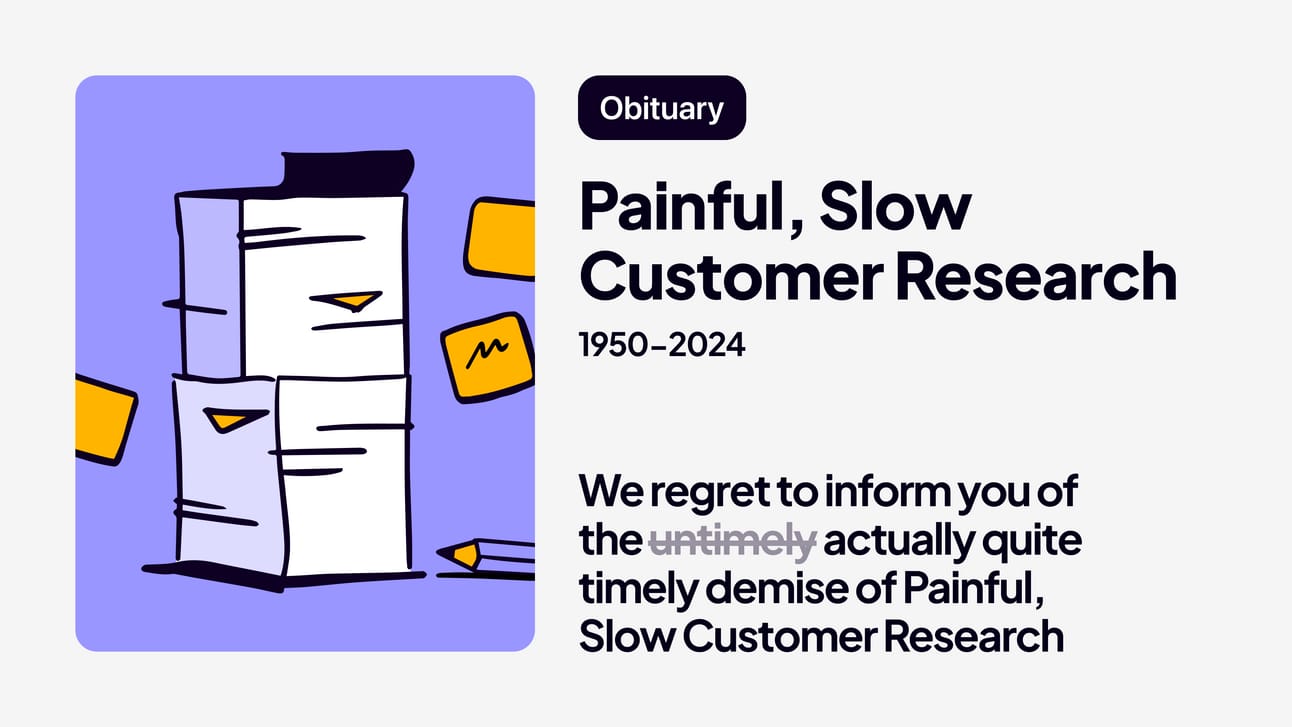 Obituary

Painful, Slow Customer Research

1950-2024

We regret to inform you of the ~~untimely~~ actually quite timely demise of Painful, Slow Customer Research